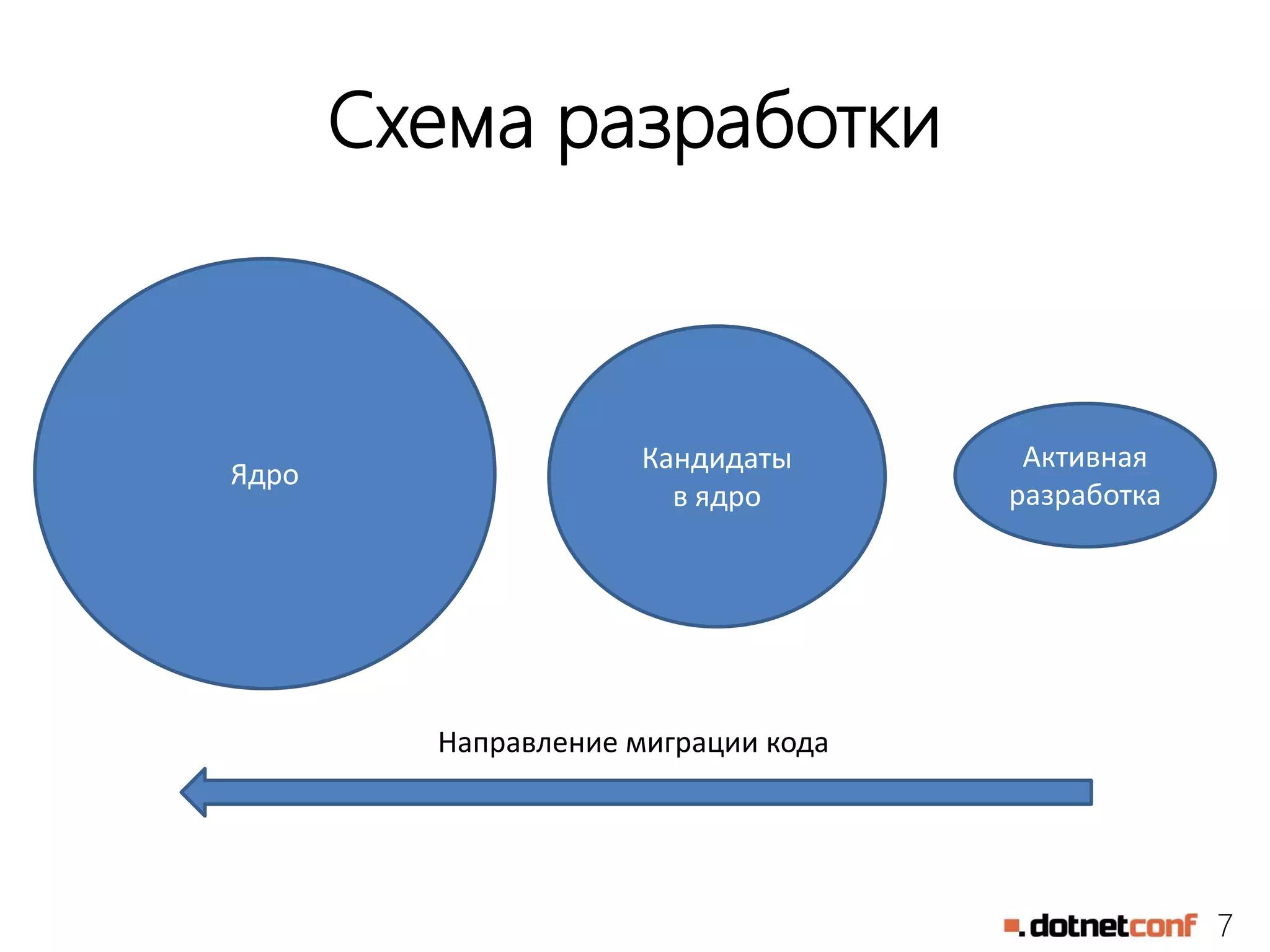 Схема разработки

Ядро

Кандидаты в ядро

Активная разработка

Направление миграции кода

.dotnetconf 7